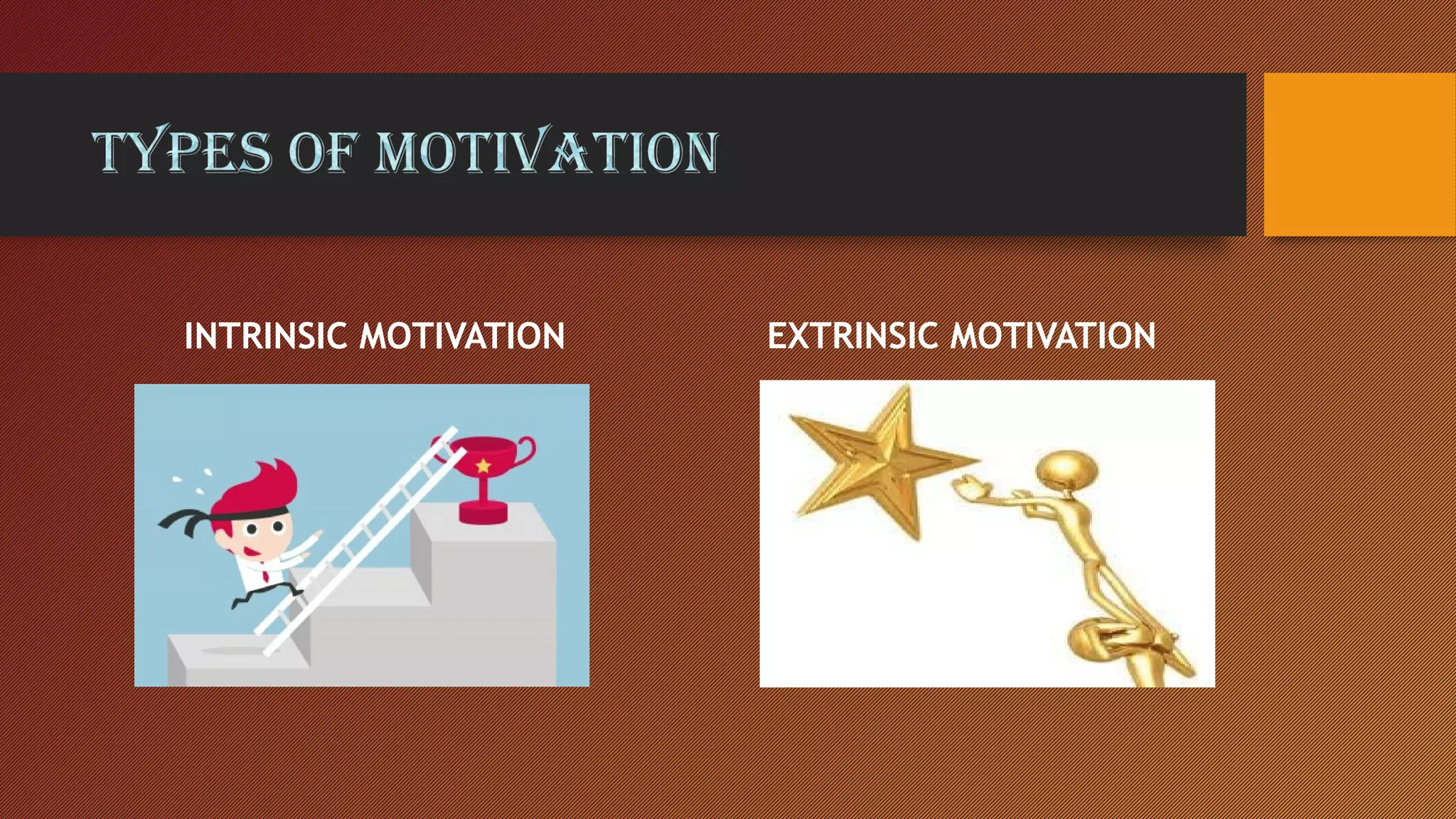 TYPES OF MOTIVATION

INTRINSIC MOTIVATION

EXTRINSIC MOTIVATION